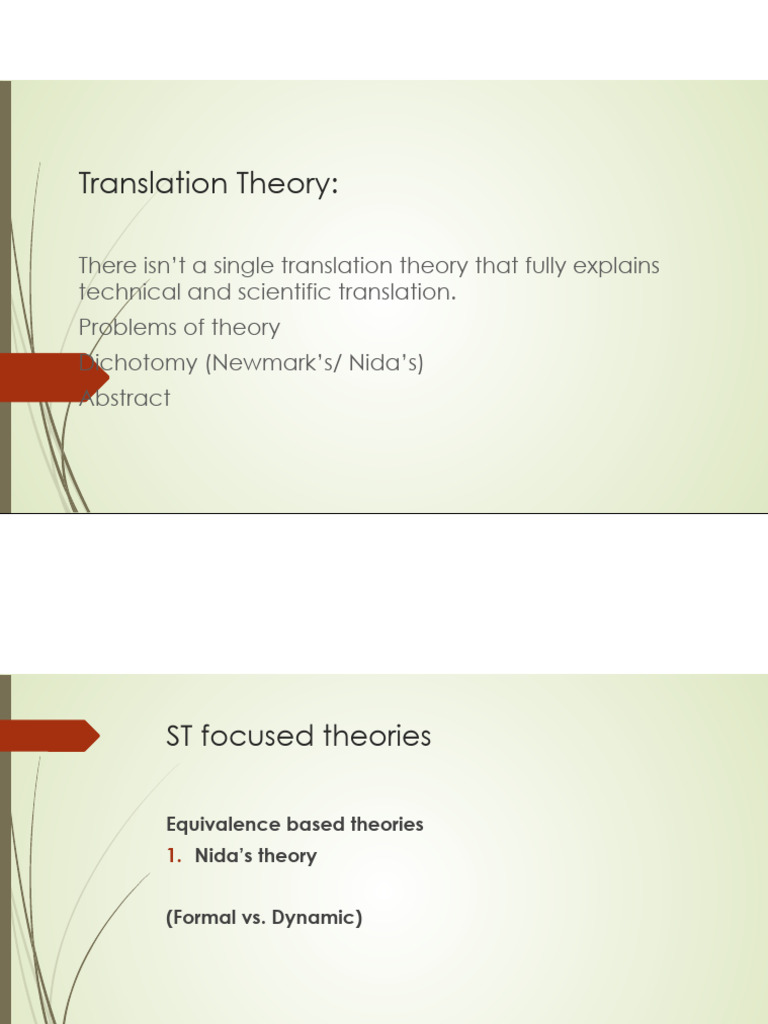 Translation Theory:

There isn't a single translation theory that fully explains technical and scientific translation.
Problems of theory
Dichotomy (Newmark's/ Nida's)
Abstract

ST focused theories

Equivalence based theories
1. Nida's theory

(Formal vs. Dynamic)